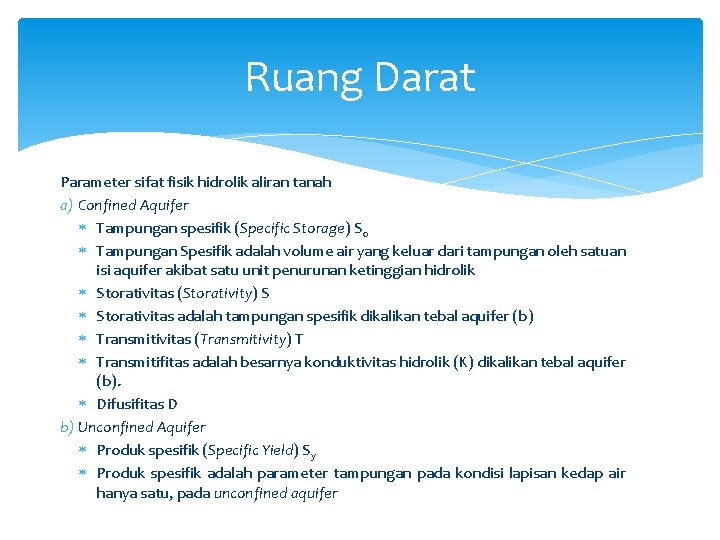 Ruang Darat

Parameter sifat fisik hidrolik aliran tanah

a) Confined Aquifer

* Tampungan spesifik (Specific Storage) $S_o$
* Tampungan Spesifik adalah volume air yang keluar dari tampungan oleh satuan isi aquifer akibat satu unit penurunan ketinggian hidrolik
* Storativitas (Storativity) S
* Storativitas adalah tampungan spesifik dikalikan tebal aquifer (b)
* Transmitivitas (Transmitivity) T
* Transmitifitas adalah besarnya konduktivitas hidrolik (K) dikalikan tebal aquifer (b).
* Difusifitas D

b) Unconfined Aquifer

* Produk spesifik (Specific Yield) $S_y$
* Produk spesifik adalah parameter tampungan pada kondisi lapisan kedap air hanya satu, pada unconfined aquifer